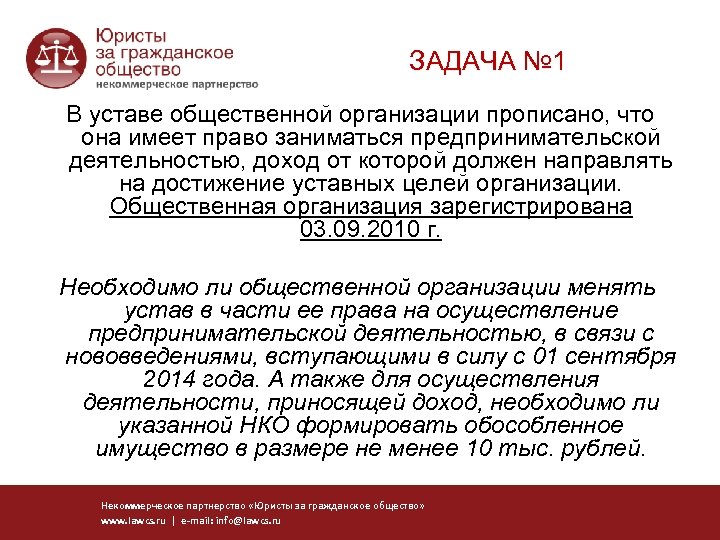 Юристы за гражданское общество
некоммерческое партнерство

ЗАДАЧА №1

В уставе общественной организации прописано, что она имеет право заниматься предпринимательской деятельностью, доход от которой должен направлять на достижение уставных целей организации. Общественная организация зарегистрирована 03.09.2010 г.

Необходимо ли общественной организации менять устав в части ее права на осуществление предпринимательской деятельностью, в связи с нововведениями, вступающими в силу с 01 сентября 2014 года. А также для осуществления деятельности, приносящей доход, необходимо ли указанной НКО формировать обособленное имущество в размере не менее 10 тыс. рублей.

Некоммерческое партнерство «Юристы за гражданское общество»
www.lawcs.ru | e-mail: info@lawcs.ru